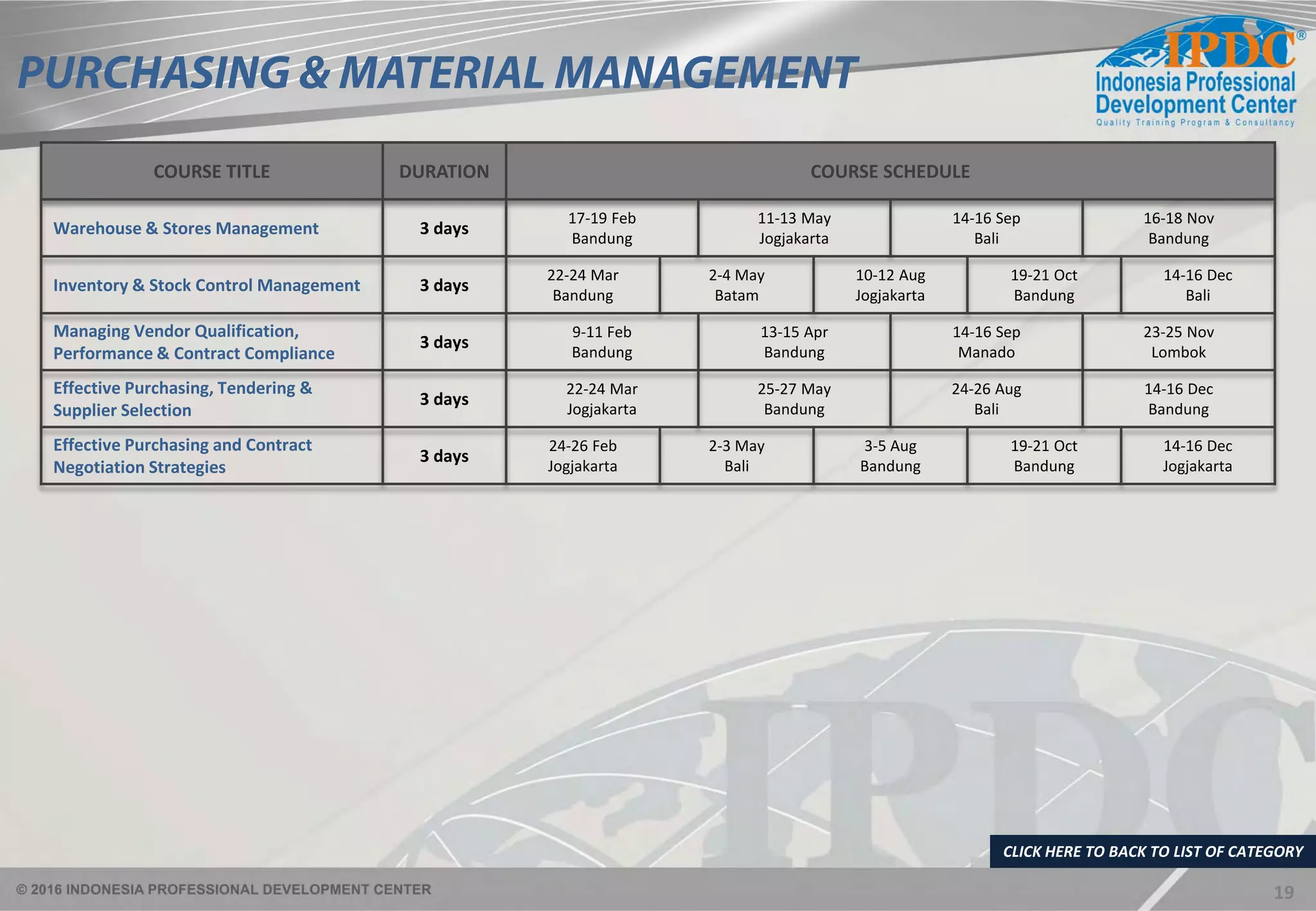 PURCHASING & MATERIAL MANAGEMENT

IPDC®
Indonesia Professional Development Center
Quality Training Program & Consultancy

| COURSE TITLE | DURATION | COURSE SCHEDULE | | | | |
|---|---|---|---|---|---|---|
| Warehouse & Stores Management | 3 days | 17-19 Feb Bandung | 11-13 May Jogjakarta | 14-16 Sep Bali | 16-18 Nov Bandung | |
| Inventory & Stock Control Management | 3 days | 22-24 Mar Bandung | 2-4 May Batam | 10-12 Aug Jogjakarta | 19-21 Oct Bandung | 14-16 Dec Bali |
| Managing Vendor Qualification, Performance & Contract Compliance | 3 days | 9-11 Feb Bandung | 13-15 Apr Bandung | 14-16 Sep Manado | 23-25 Nov Lombok | |
| Effective Purchasing, Tendering & Supplier Selection | 3 days | 22-24 Mar Jogjakarta | 25-27 May Bandung | 24-26 Aug Bali | 14-16 Dec Bandung | |
| Effective Purchasing and Contract Negotiation Strategies | 3 days | 24-26 Feb Jogjakarta | 2-3 May Bali | 3-5 Aug Bandung | 19-21 Oct Bandung | 14-16 Dec Jogjakarta |

IPDC

CLICK HERE TO BACK TO LIST OF CATEGORY

© 2016 INDONESIA PROFESSIONAL DEVELOPMENT CENTER

19